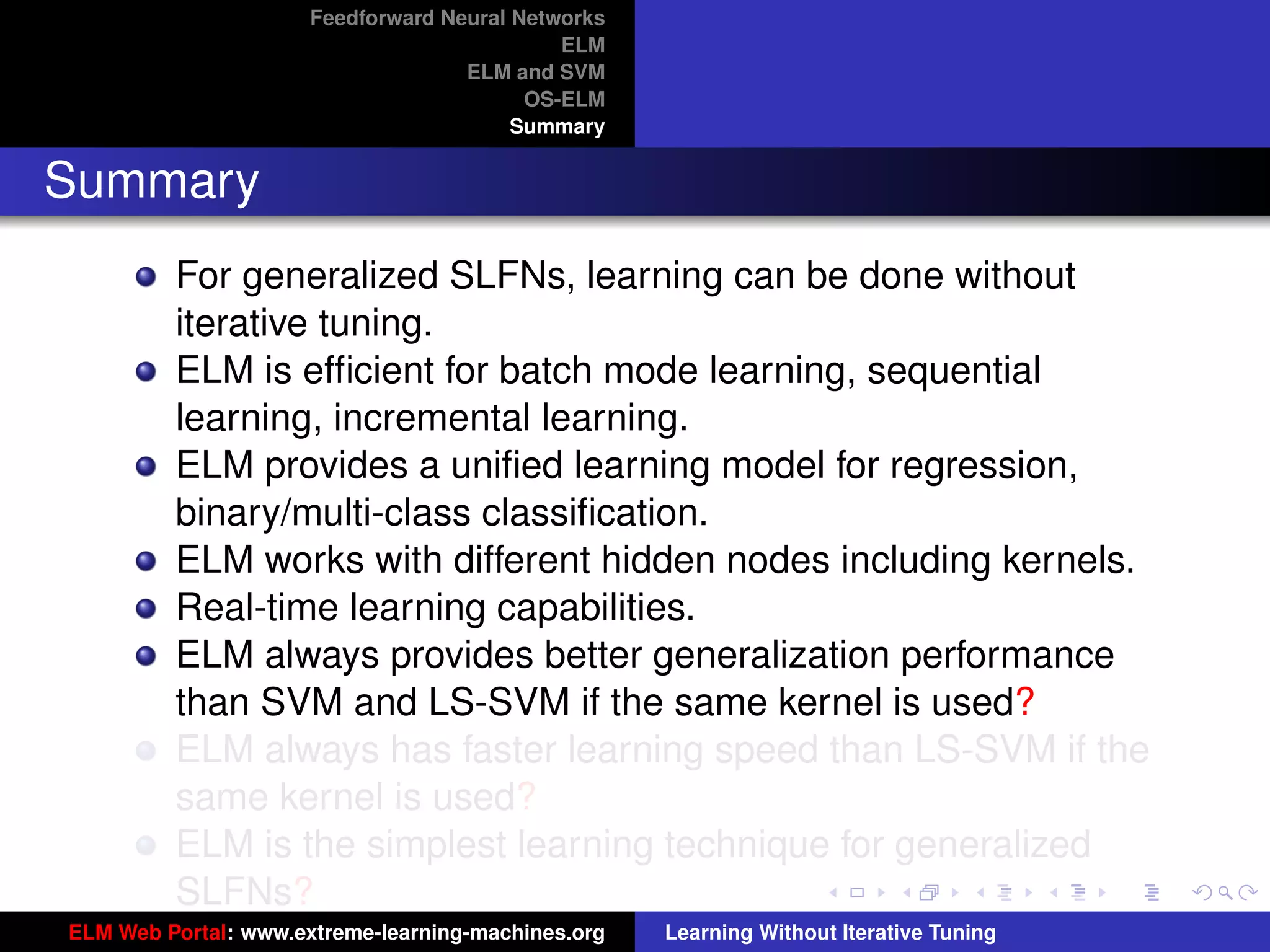 Feedforward Neural Networks
ELM
ELM and SVM
OS-ELM
Summary

Summary

- For generalized SLFNs, learning can be done without iterative tuning.
- ELM is efficient for batch mode learning, sequential learning, incremental learning.
- ELM provides a unified learning model for regression, binary/multi-class classification.
- ELM works with different hidden nodes including kernels.
- Real-time learning capabilities.
- ELM always provides better generalization performance than SVM and LS-SVM if the same kernel is used?
- ELM always has faster learning speed than LS-SVM if the same kernel is used?
- ELM is the simplest learning technique for generalized SLFNs?

ELM Web Portal: www.extreme-learning-machines.org

Learning Without Iterative Tuning